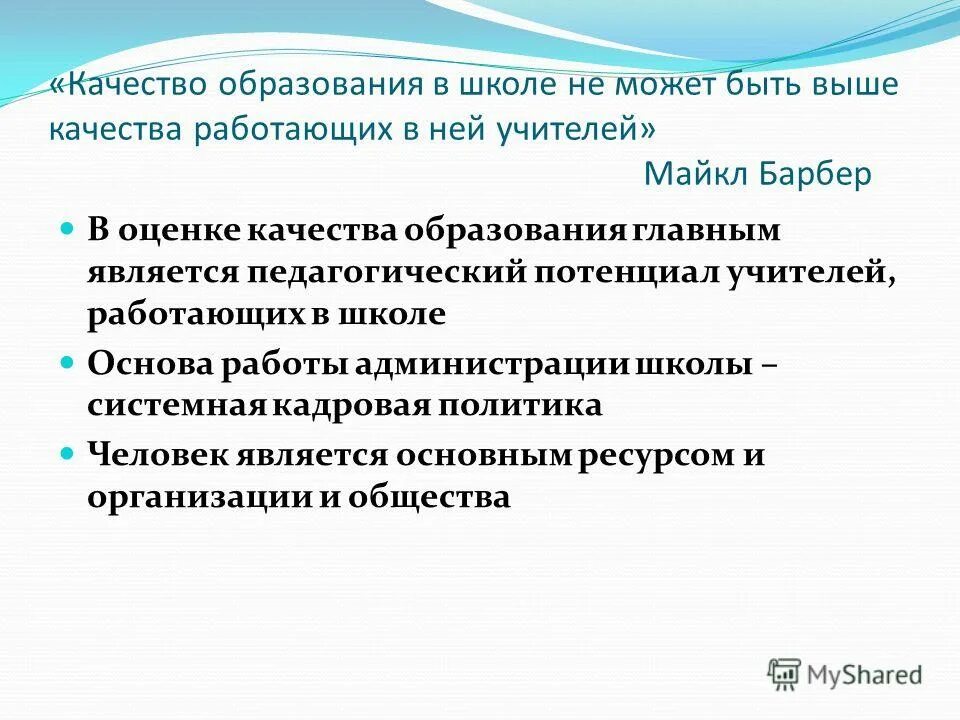 «Качество образования в школе не может быть выше качества работающих в ней учителей»
Майкл Барбер

В оценке качества образования главным является педагогический потенциал учителей, работающих в школе

Основа работы администрации школы – системная кадровая политика

Человек является основным ресурсом и организации и общества

MyShared